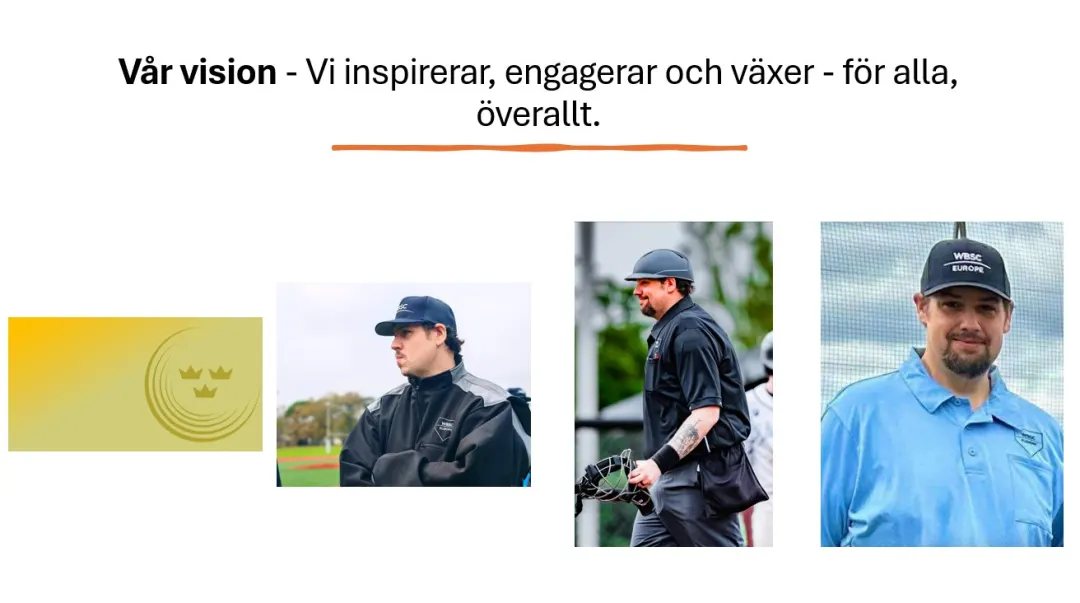 **Vår vision** - Vi inspirerar, engagerar och växer - för alla, överallt.

WBSC
EUROPE